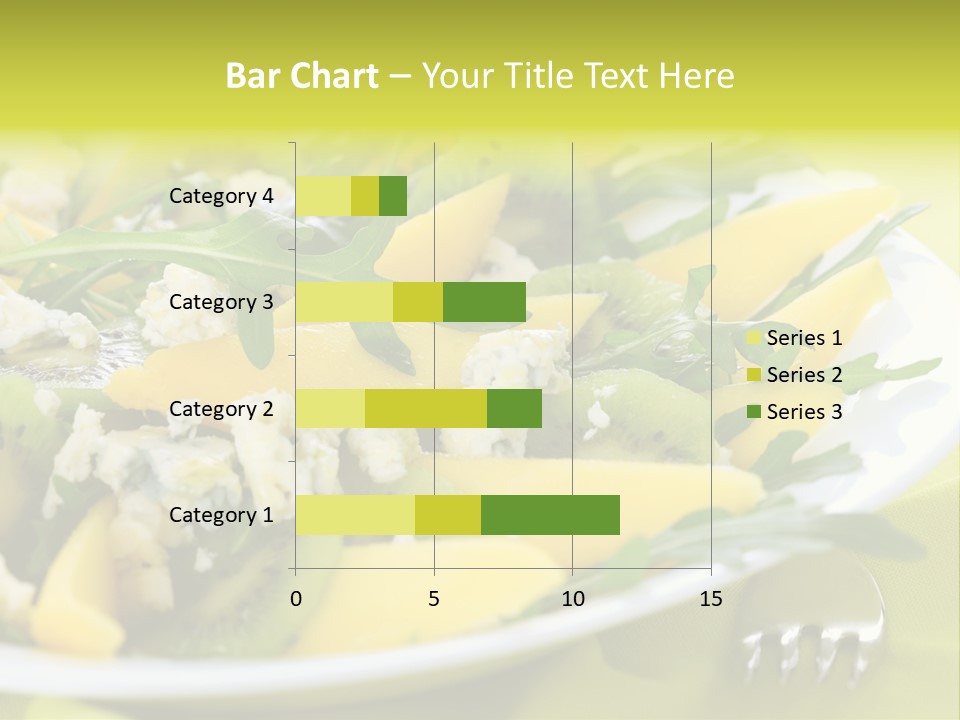 Bar Chart – Your Title Text Here

Category 4
Category 3
Category 2
Category 1

0
5
10
15

Series 1
Series 2
Series 3